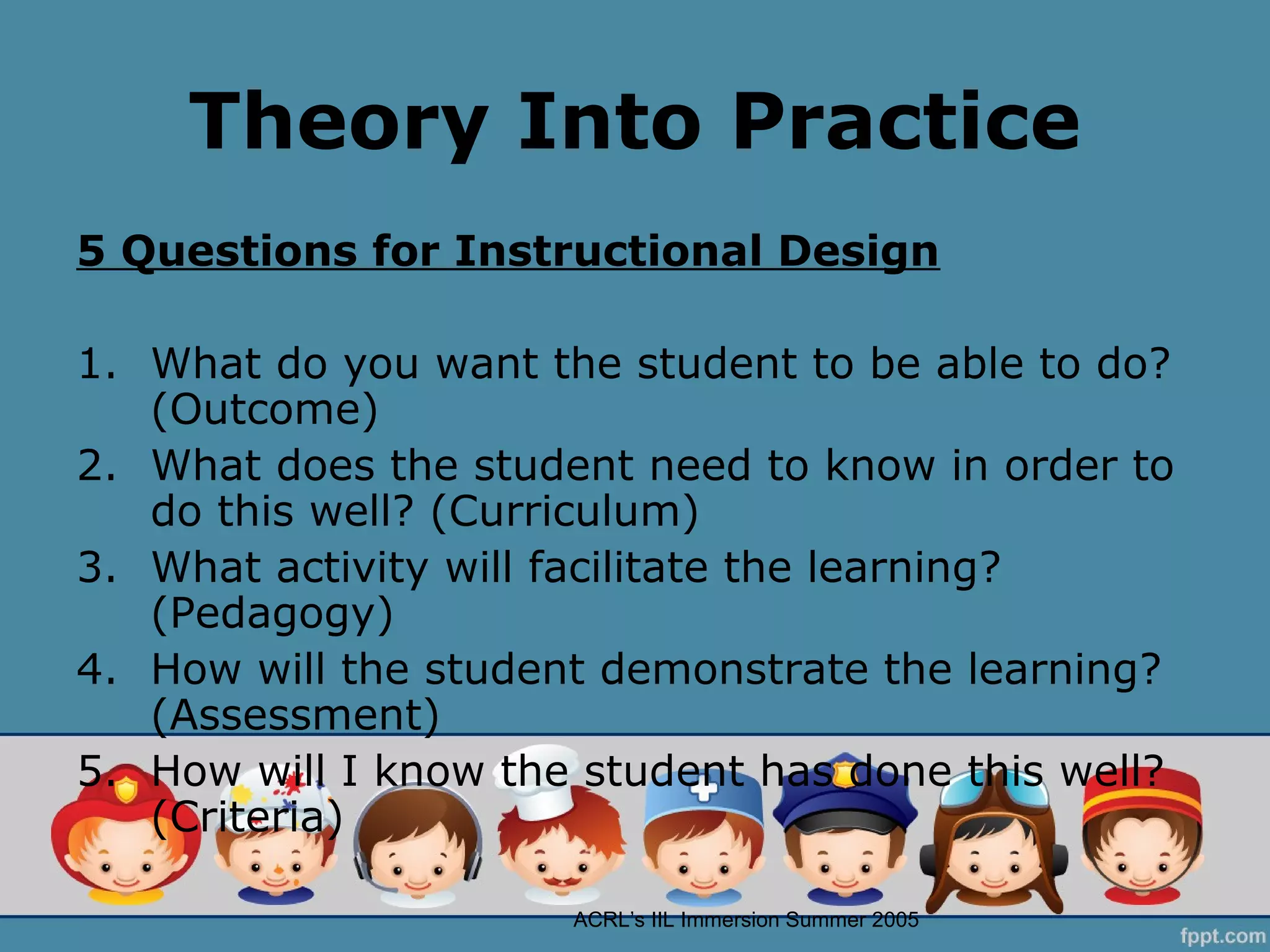 Theory Into Practice

5 Questions for Instructional Design

1. What do you want the student to be able to do? (Outcome)
2. What does the student need to know in order to do this well? (Curriculum)
3. What activity will facilitate the learning? (Pedagogy)
4. How will the student demonstrate the learning? (Assessment)
5. How will I know the student has done this well? (Criteria)

ACRL's IIL Immersion Summer 2005

fppt.com